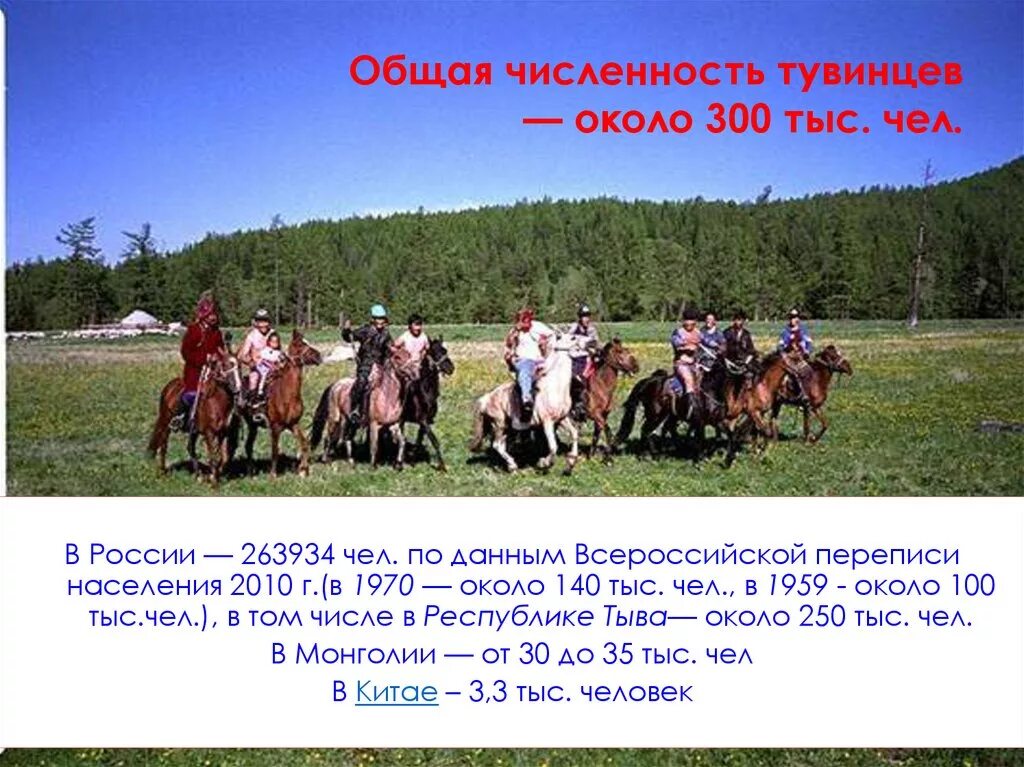 Общая численность тувинцев — около 300 тыс. чел.

В России — 263934 чел. по данным Всероссийской переписи населения 2010 г.(в 1970 — около 140 тыс. чел., в 1959 - около 100 тыс.чел.), в том числе в Республике Тыва— около 250 тыс. чел.

В Монголии — от 30 до 35 тыс. чел

В Китае – 3,3 тыс. человек